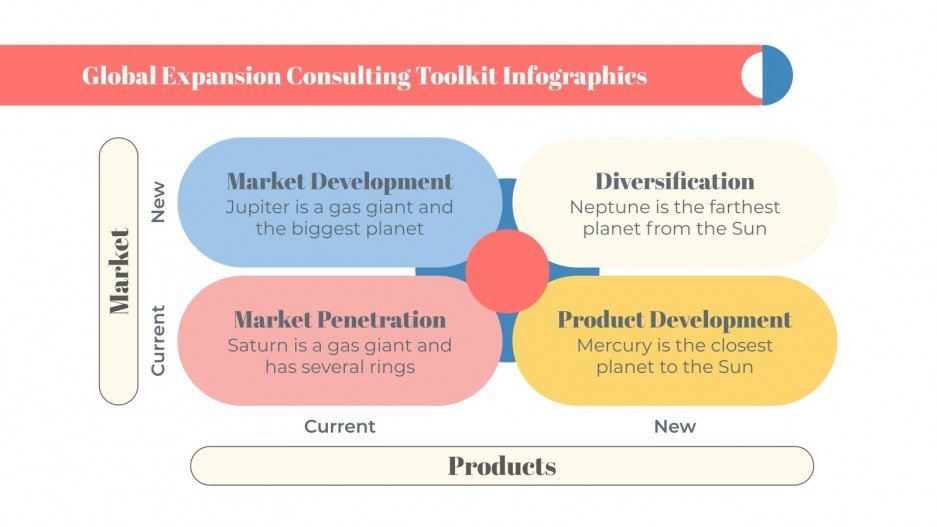 Global Expansion Consulting Toolkit Infographics

Market

New

Current

Market Development
Jupiter is a gas giant and the biggest planet

Diversification
Neptune is the farthest planet from the Sun

Market Penetration
Saturn is a gas giant and has several rings

Product Development
Mercury is the closest planet to the Sun

Current

New

Products